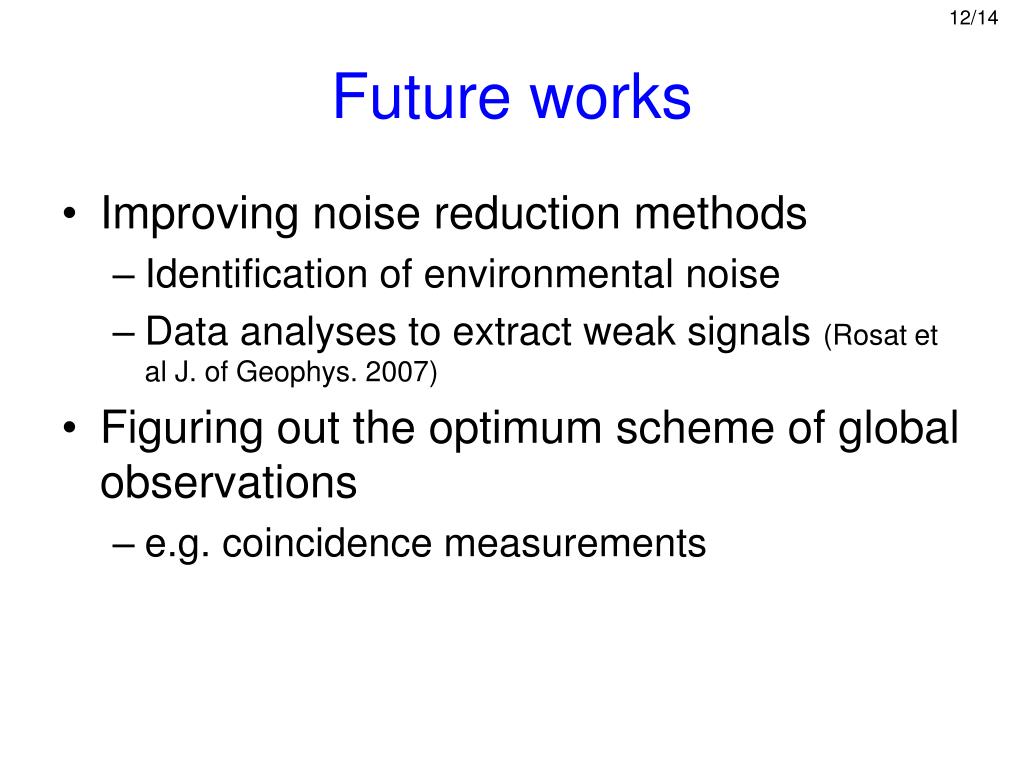 12/14

Future works

• Improving noise reduction methods
– Identification of environmental noise
– Data analyses to extract weak signals (Rosat et al J. of Geophys. 2007)

• Figuring out the optimum scheme of global observations
– e.g. coincidence measurements